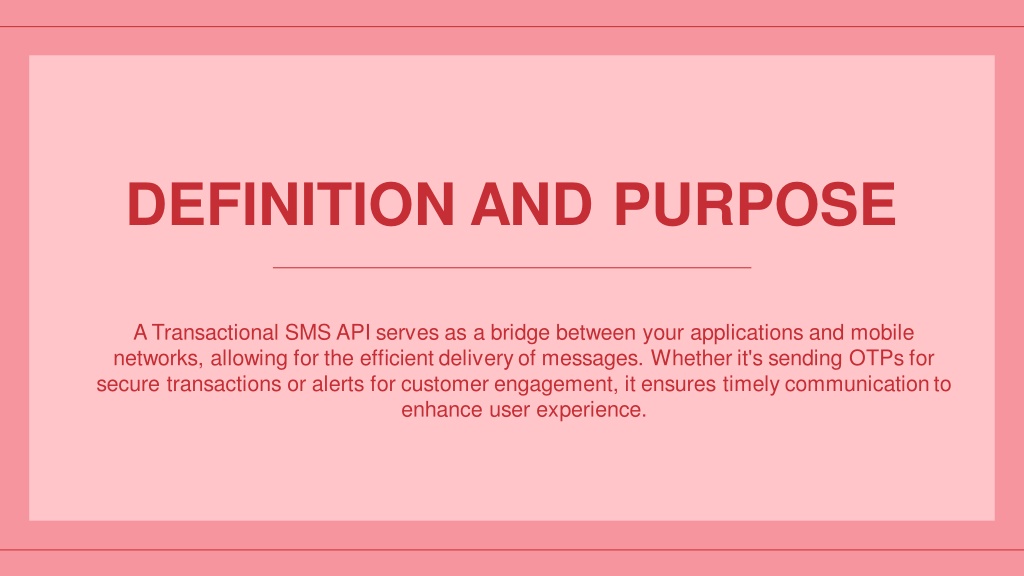 DEFINITION AND PURPOSE

A Transactional SMS API serves as a bridge between your applications and mobile networks, allowing for the efficient delivery of messages. Whether it's sending OTPs for secure transactions or alerts for customer engagement, it ensures timely communication to enhance user experience.